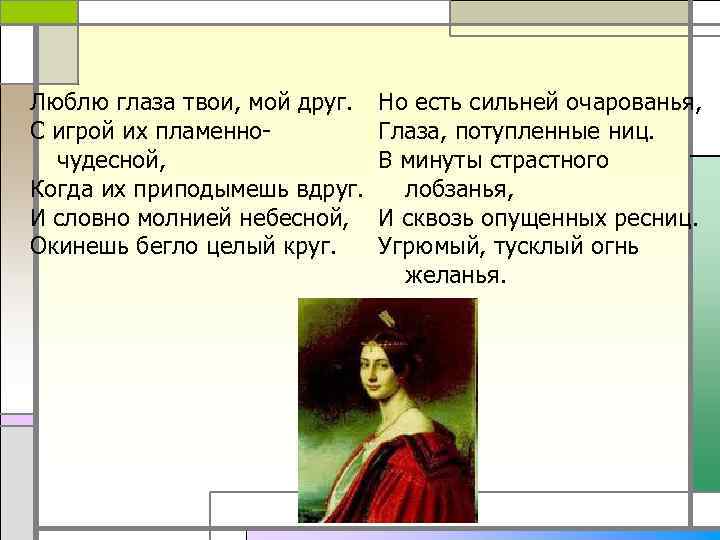 Люблю глаза твои, мой друг.
С игрой их пламенно-чудесной,
Когда их приподымешь вдруг.
И словно молнией небесной,
Окинешь бегло целый круг.

Но есть сильней очарованья,
Глаза, потупленные ниц.
В минуты страстного лобзанья,
И сквозь опущенных ресниц.
Угрюмый, тусклый огнь желанья.